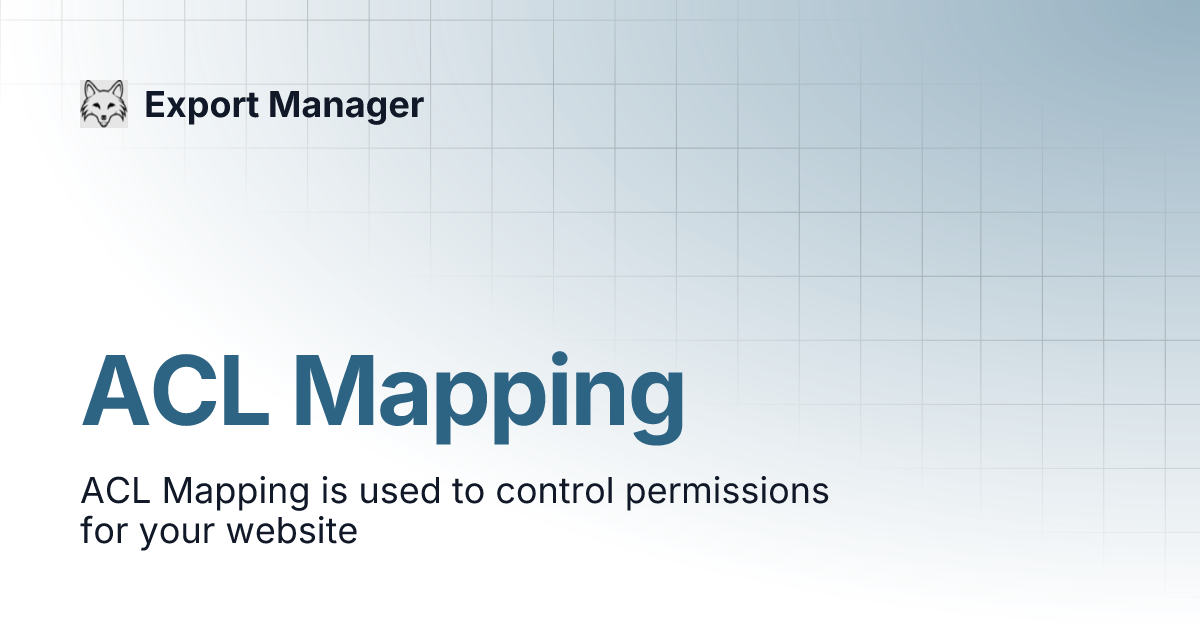 Export Manager

ACL Mapping

ACL Mapping is used to control permissions for your website